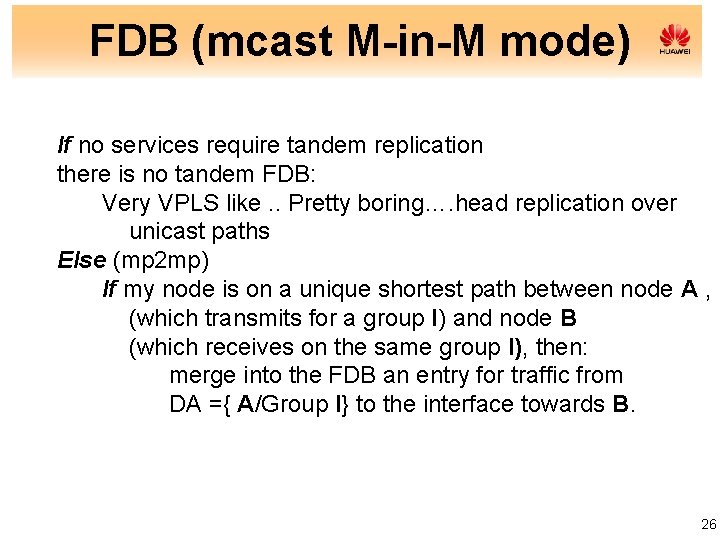 FDB (mcast M-in-M mode)

HUAWEI

If no services require tandem replication
there is no tandem FDB:
Very VPLS like .. Pretty boring….head replication over unicast paths
Else (mp2mp)
If my node is on a unique shortest path between node A , (which transmits for a group I) and node B (which receives on the same group I), then:
merge into the FDB an entry for traffic from DA ={ A/Group I} to the interface towards B.

26